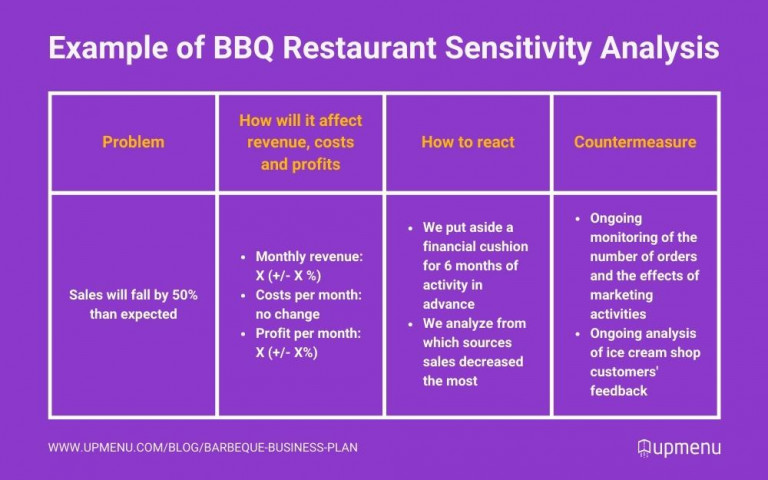 Example of BBQ Restaurant Sensitivity Analysis

| Problem | How will it affect revenue, costs and profits | How to react | Countermeasure |
|---|---|---|---|
| Sales will fall by 50% than expected | • Monthly revenue: X (+/- X %) • Costs per month: no change • Profit per month: X (+/- X%) | • We put aside a financial cushion for 6 months of activity in advance • We analyze from which sources sales decreased the most | • Ongoing monitoring of the number of orders and the effects of marketing activities • Ongoing analysis of ice cream shop customers' feedback |

WWW.UPMENU.COM/BLOG/BARBEQUE-BUSINESS-PLAN

upmenu